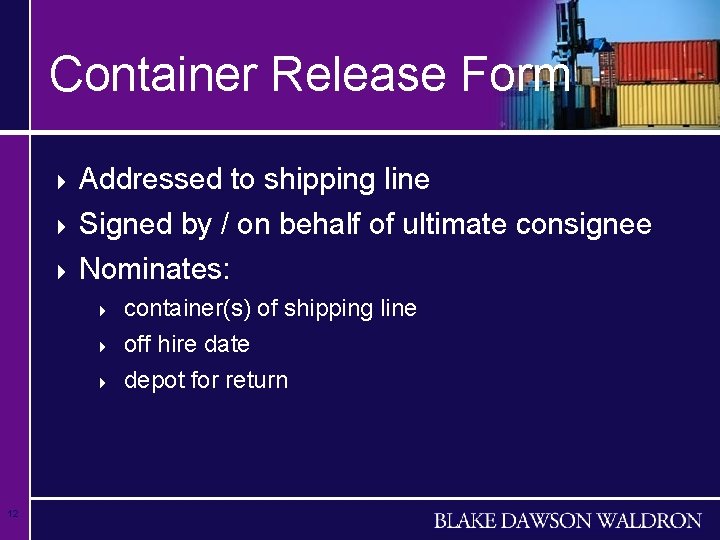 Container Release Form

Addressed to shipping line

Signed by / on behalf of ultimate consignee

Nominates:

container(s) of shipping line

off hire date

depot for return

12

BLAKE DAWSON WALDRON